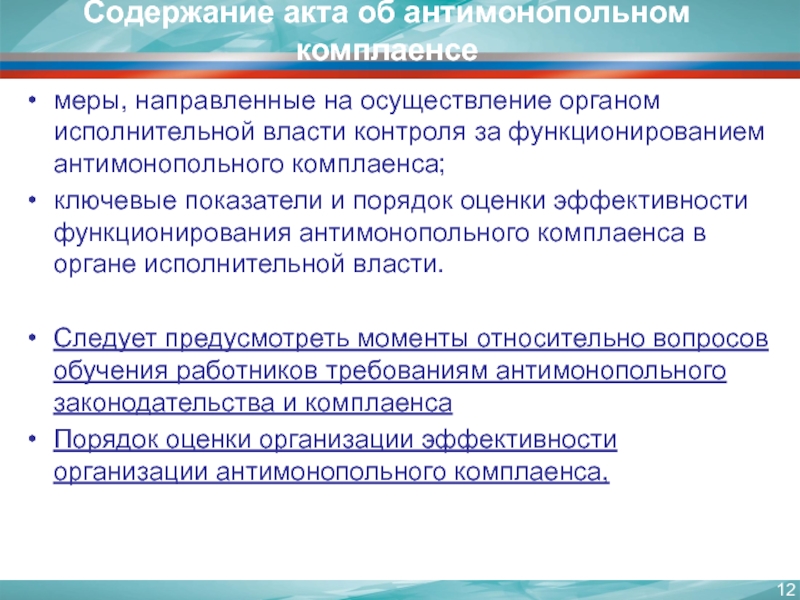 Содержание акта об антимонопольном комплаенсе

• меры, направленные на осуществление органом исполнительной власти контроля за функционированием антимонопольного комплаенса;
• ключевые показатели и порядок оценки эффективности функционирования антимонопольного комплаенса в органе исполнительной власти.

• Следует предусмотреть моменты относительно вопросов обучения работников требованиям антимонопольного законодательства и комплаенса
• Порядок оценки организации эффективности организации антимонопольного комплаенса.

12